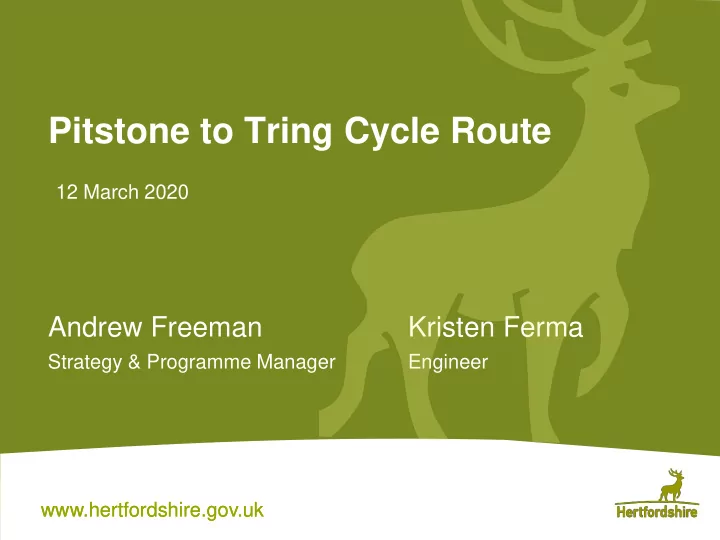 Pitstone to Tring Cycle Route

12 March 2020

Andrew Freeman
Strategy & Programme Manager

Kristen Ferma
Engineer

www.hertfordshire.gov.uk

Hertfordshire